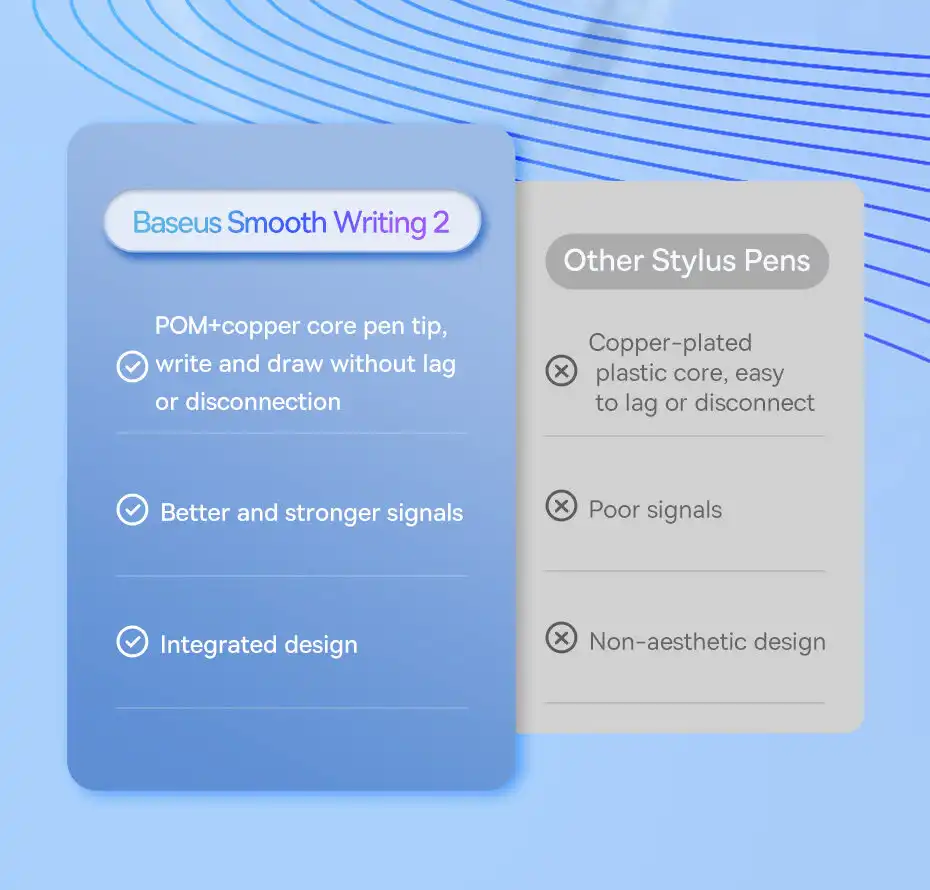 Baseus Smooth Writing 2

POM+copper core pen tip, write and draw without lag or disconnection

Better and stronger signals

Integrated design

Other Stylus Pens

Copper-plated plastic core, easy to lag or disconnect

Poor signals

Non-aesthetic design